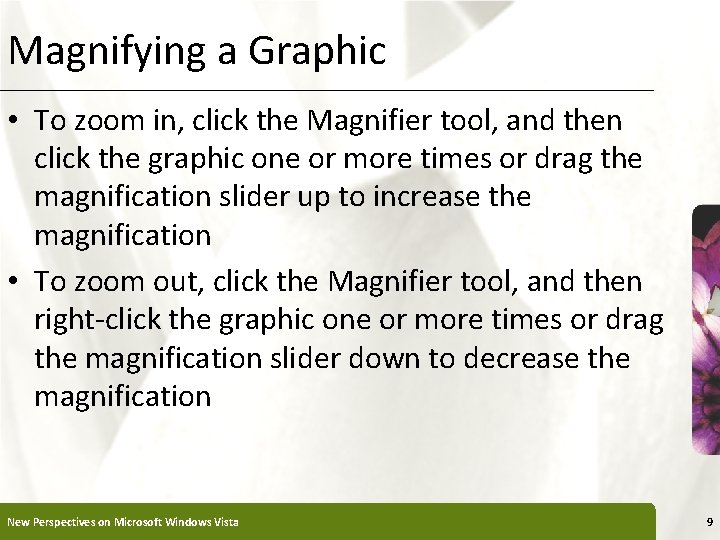 Magnifying a Graphic

• To zoom in, click the Magnifier tool, and then click the graphic one or more times or drag the magnification slider up to increase the magnification

• To zoom out, click the Magnifier tool, and then right-click the graphic one or more times or drag the magnification slider down to decrease the magnification

New Perspectives on Microsoft Windows Vista

9